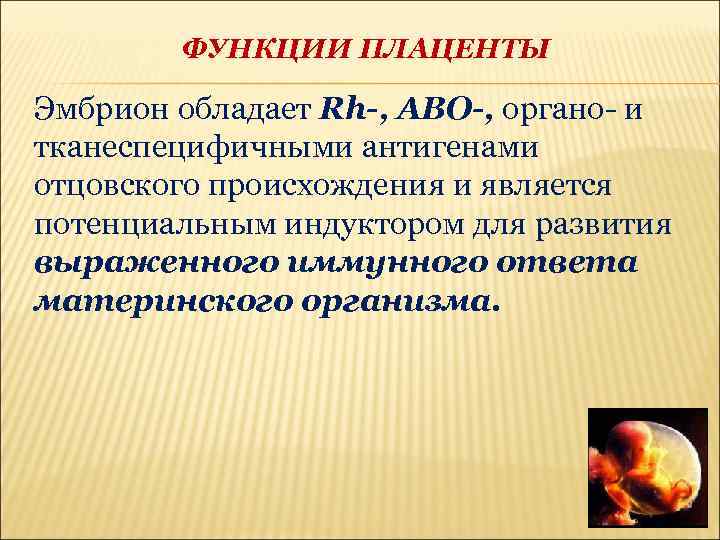 ФУНКЦИИ ПЛАЦЕНТЫ

Эмбрион обладает Rh-, АВО-, органо- и тканеспецифичными антигенами отцовского происхождения и является потенциальным индуктором для развития выраженного иммунного ответа материнского организма.